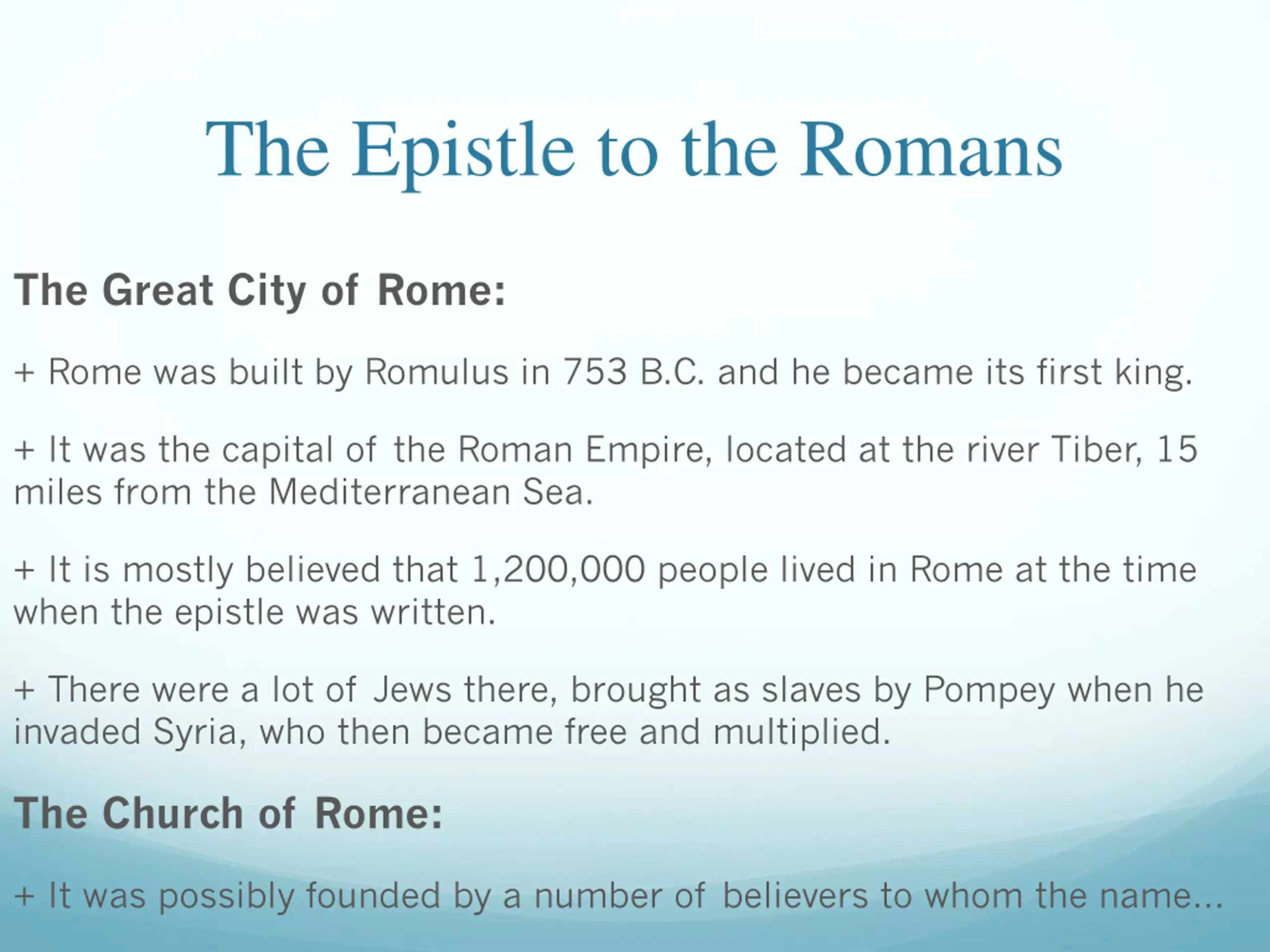 The Epistle to the Romans

The Great City of Rome:

+ Rome was built by Romulus in 753 B.C. and he became its first king.

+ It was the capital of the Roman Empire, located at the river Tiber, 15 miles from the Mediterranean Sea.

+ It is mostly believed that 1,200,000 people lived in Rome at the time when the epistle was written.

+ There were a lot of Jews there, brought as slaves by Pompey when he invaded Syria, who then became free and multiplied.

The Church of Rome:

+ It was possibly founded by a number of believers to whom the name...